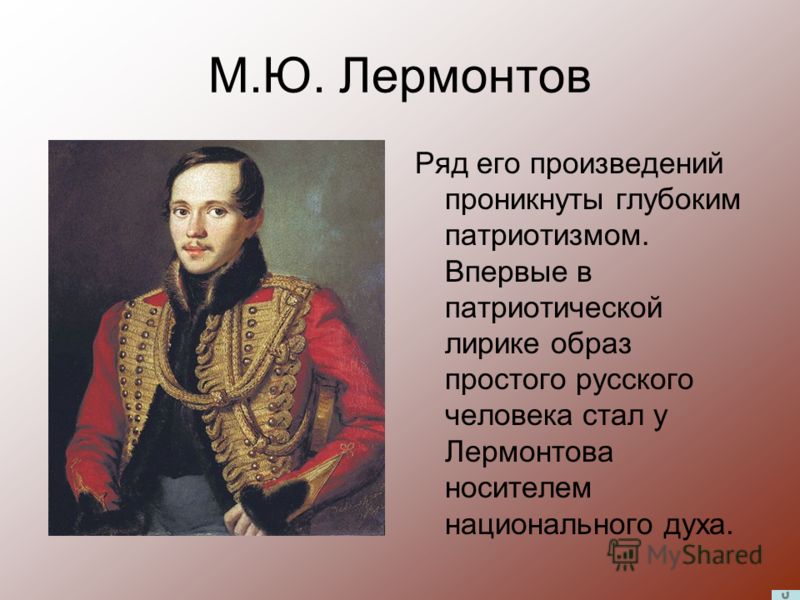 М.Ю. Лермонтов

Ряд его произведений проникнуты глубоким патриотизмом. Впервые в патриотической лирике образ простого русского человека стал у Лермонтова носителем национального духа.

MyShared